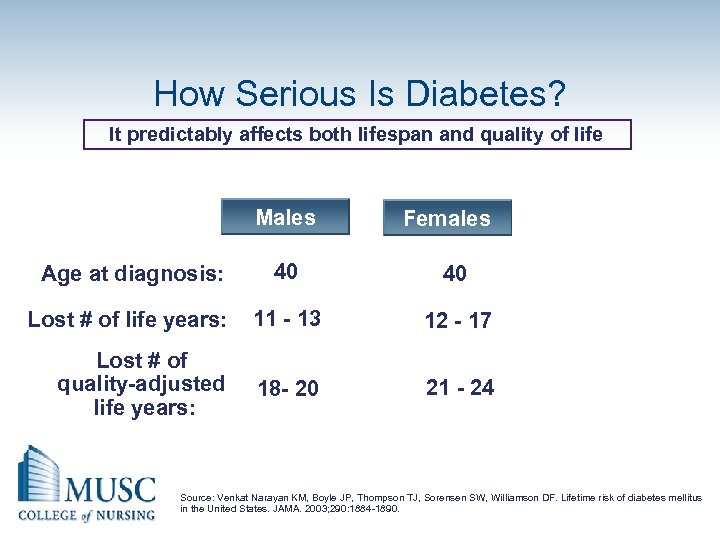 How Serious Is Diabetes?

It predictably affects both lifespan and quality of life

| | Males | Females |
|---|---|---|
| Age at diagnosis: | 40 | 40 |
| Lost # of life years: | 11 - 13 | 12 - 17 |
| Lost # of quality-adjusted life years: | 18- 20 | 21 - 24 |

MUSC
COLLEGE of NURSING

Source: Venkat Narayan KM, Boyle JP, Thompson TJ, Sorensen SW, Williamson DF. Lifetime risk of diabetes mellitus in the United States. JAMA. 2003;290:1884-1890.